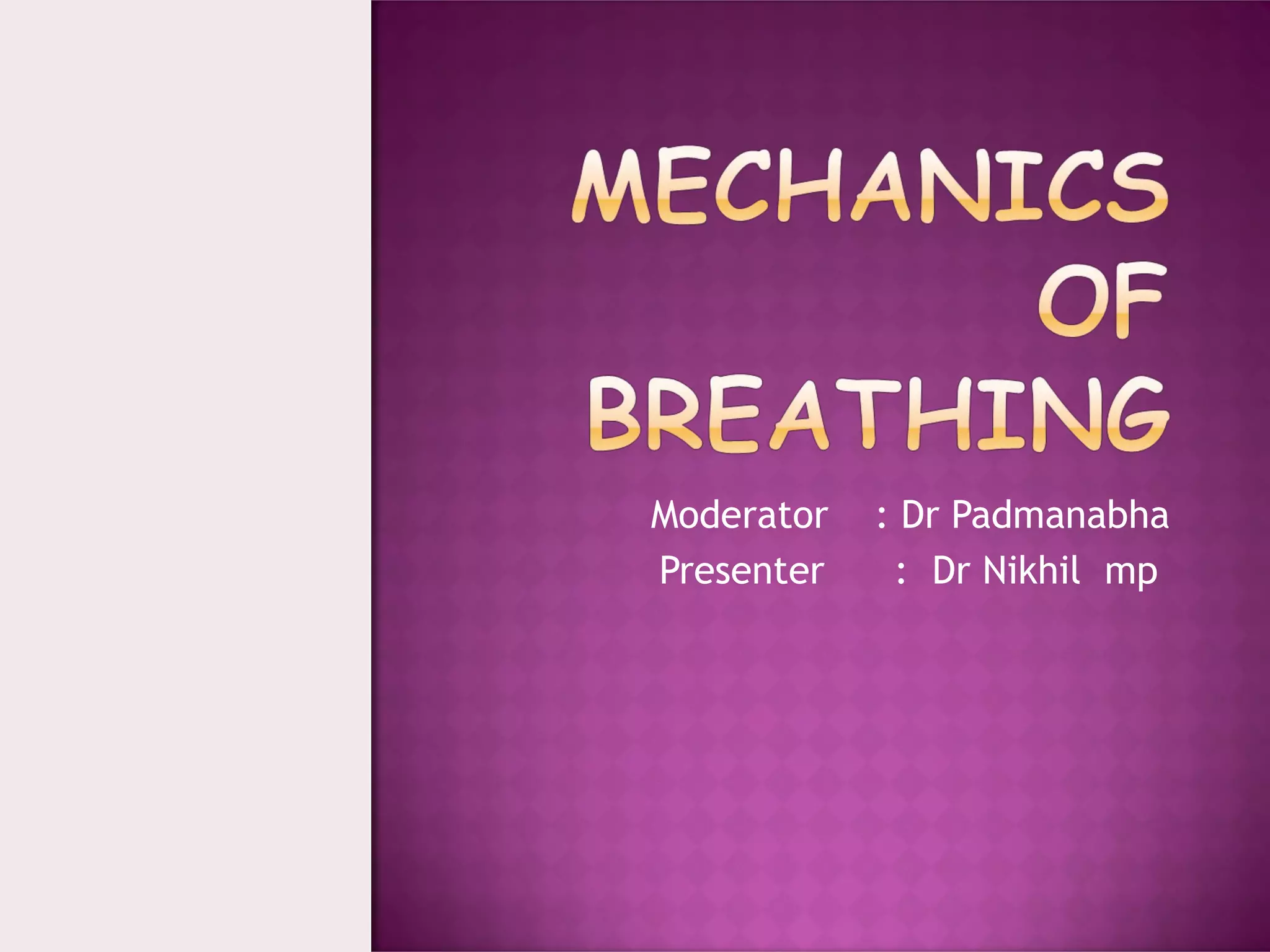 MECHANICS OF BREATHING

Moderator : Dr Padmanabha
Presenter : Dr Nikhil mp